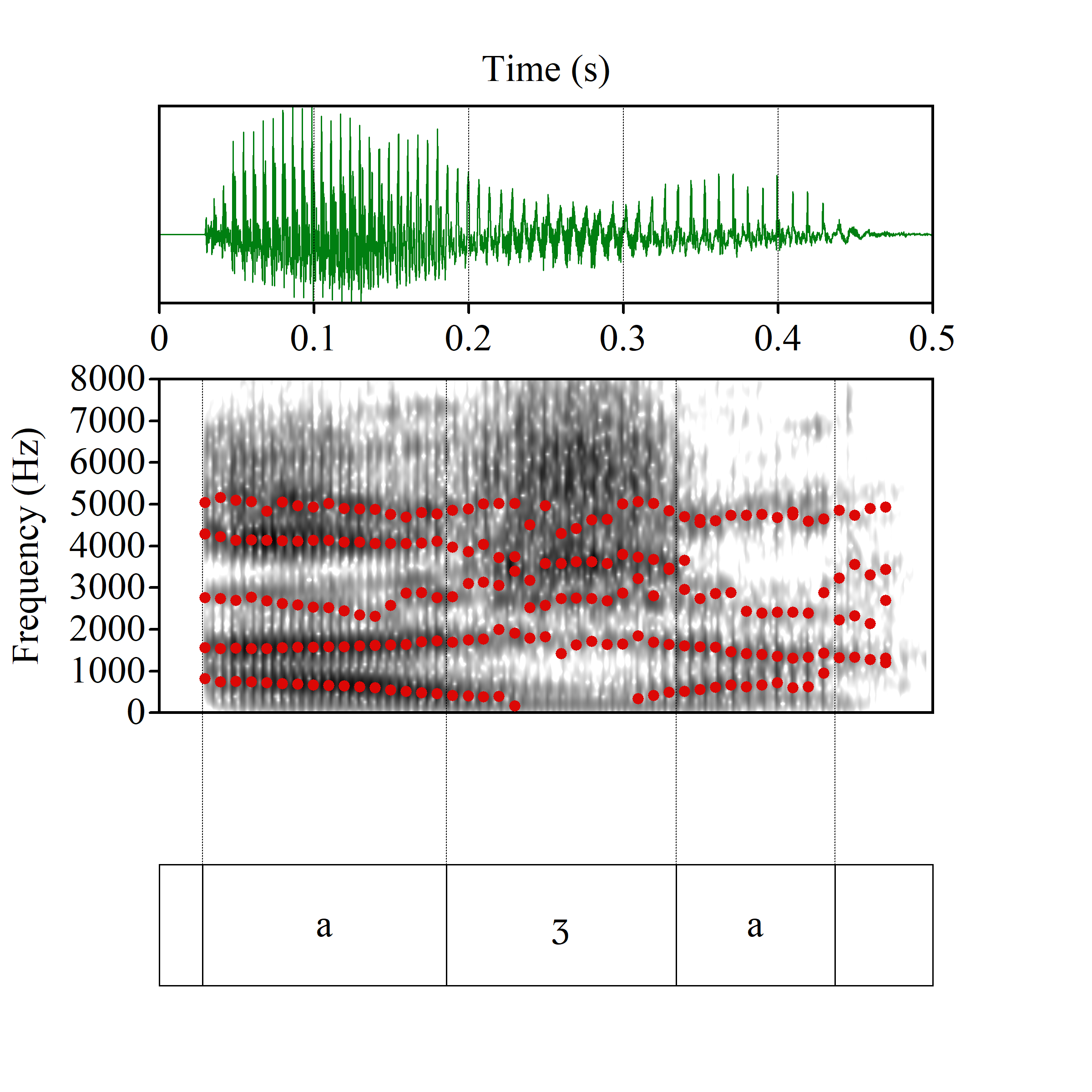 Time (s)

0
0.1
0.2
0.3
0.4
0.5

Frequency (Hz)
8000
7000
6000
5000
4000
3000
2000
1000
0

a
ʒ
a